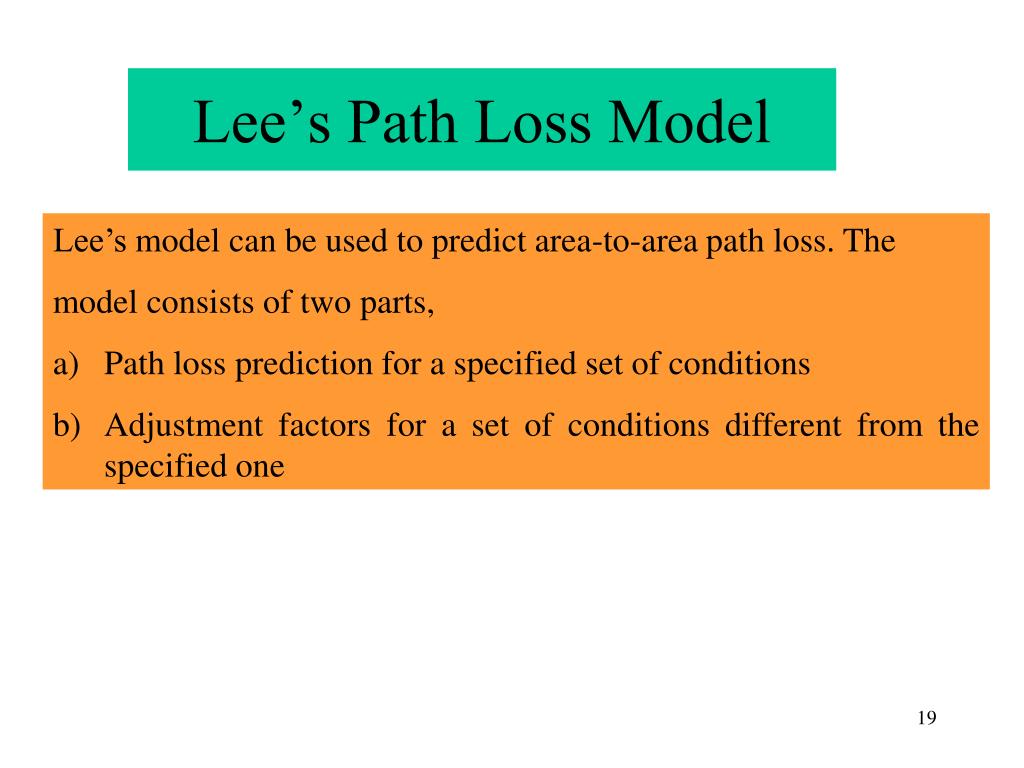 Lee’s Path Loss Model

Lee’s model can be used to predict area-to-area path loss. The model consists of two parts,

a) Path loss prediction for a specified set of conditions

b) Adjustment factors for a set of conditions different from the specified one

19